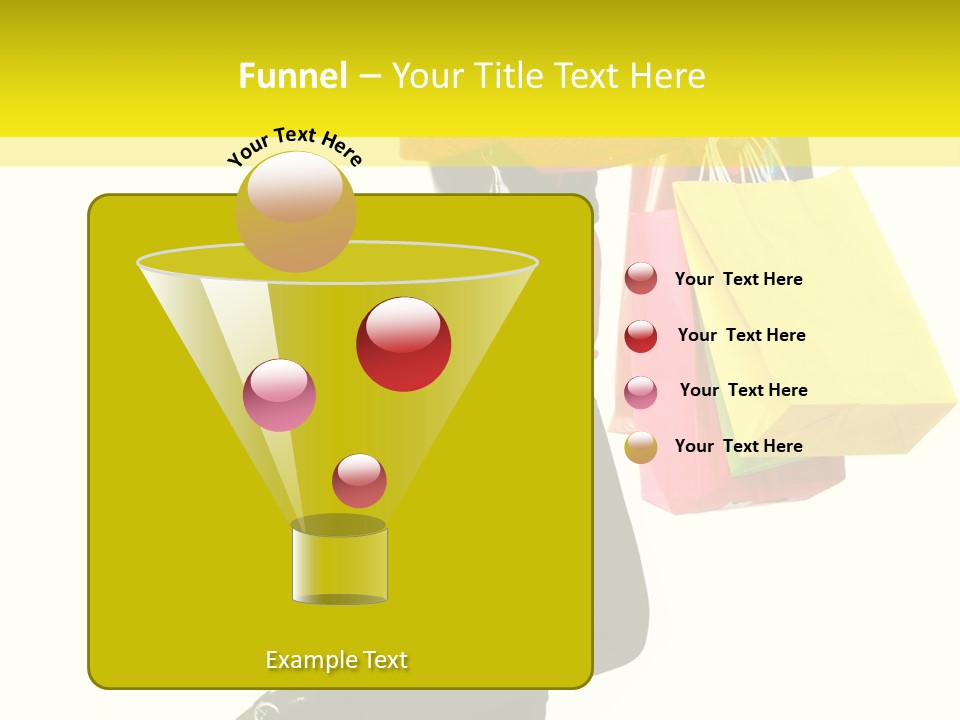 Funnel – Your Title Text Here

Your Text Here

Your Text Here

Your Text Here

Your Text Here

Your Text Here

Example Text